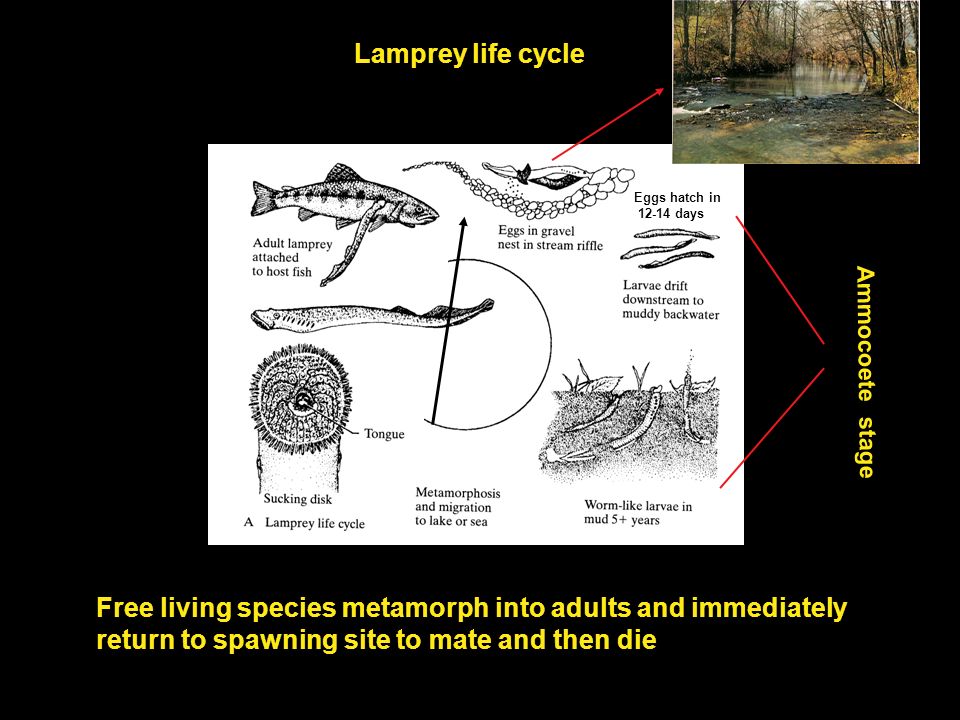 Lamprey life cycle

Adult lamprey attached to host fish

Eggs in gravel nest in stream riffle

Eggs hatch in 12-14 days

Larvae drift downstream to muddy backwater

Tongue

Sucking disk

A Lamprey life cycle

Metamorphosis and migration to lake or sea

Worm-like larvae in mud 5+ years

Ammocoete stage

Free living species metamorph into adults and immediately return to spawning site to mate and then die